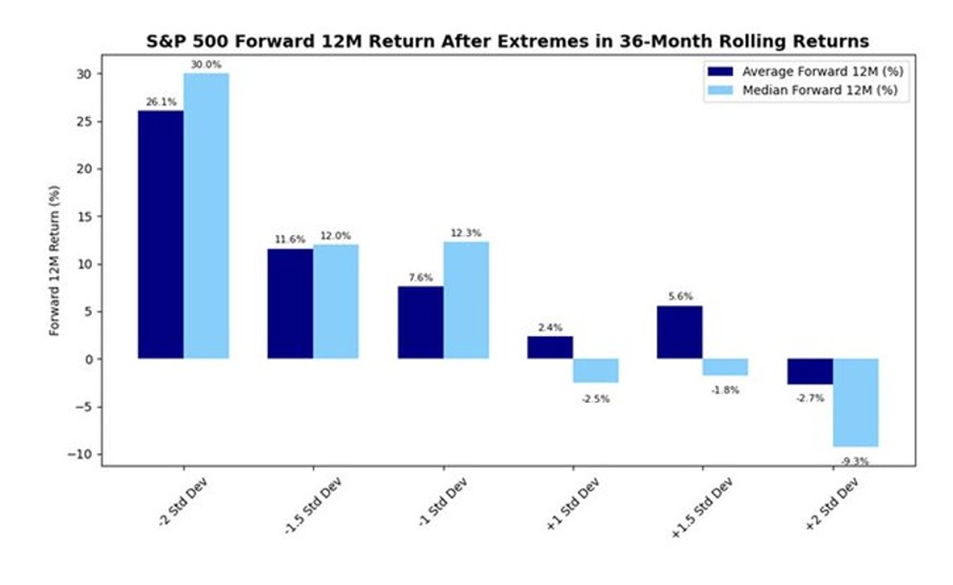 S&P 500 Forward 12M Return After Extremes in 36-Month Rolling Returns

Average Forward 12M (%)
Median Forward 12M (%)

Forward 12M Return (%)

30
25
20
15
10
5
0
−5
−10

26.1%
30.0%
11.6%
12.0%
7.6%
12.3%
2.4%
-2.5%
5.6%
-1.8%
-2.7%
-9.3%

-2 Std Dev
-1.5 Std Dev
-1 Std Dev
+1 Std Dev
+1.5 Std Dev
+2 Std Dev